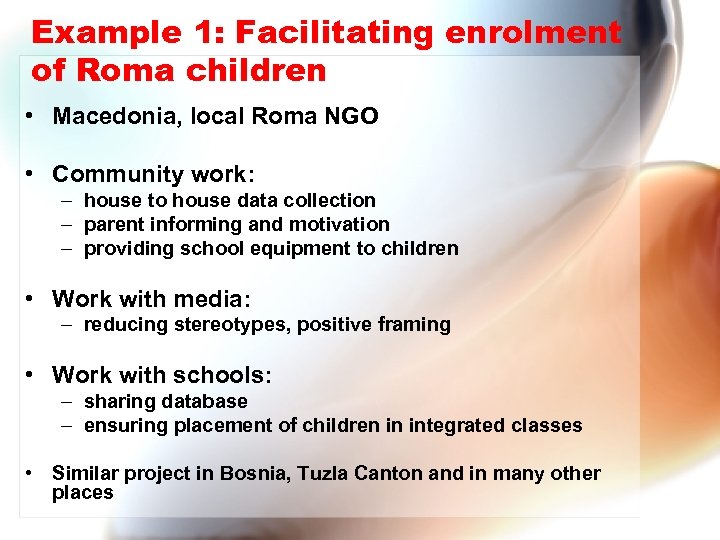 Example 1: Facilitating enrolment of Roma children

• Macedonia, local Roma NGO

• Community work:
– house to house data collection
– parent informing and motivation
– providing school equipment to children

• Work with media:
– reducing stereotypes, positive framing

• Work with schools:
– sharing database
– ensuring placement of children in integrated classes

• Similar project in Bosnia, Tuzla Canton and in many other places